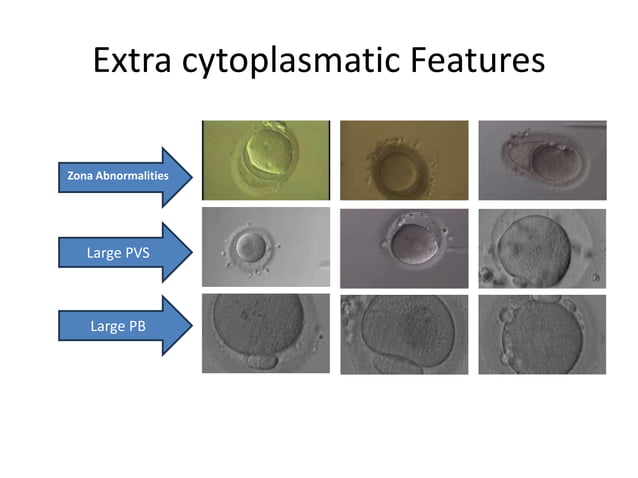 Extra cytoplasmatic Features

Zona Abnormalities

Large PVS

Large PB